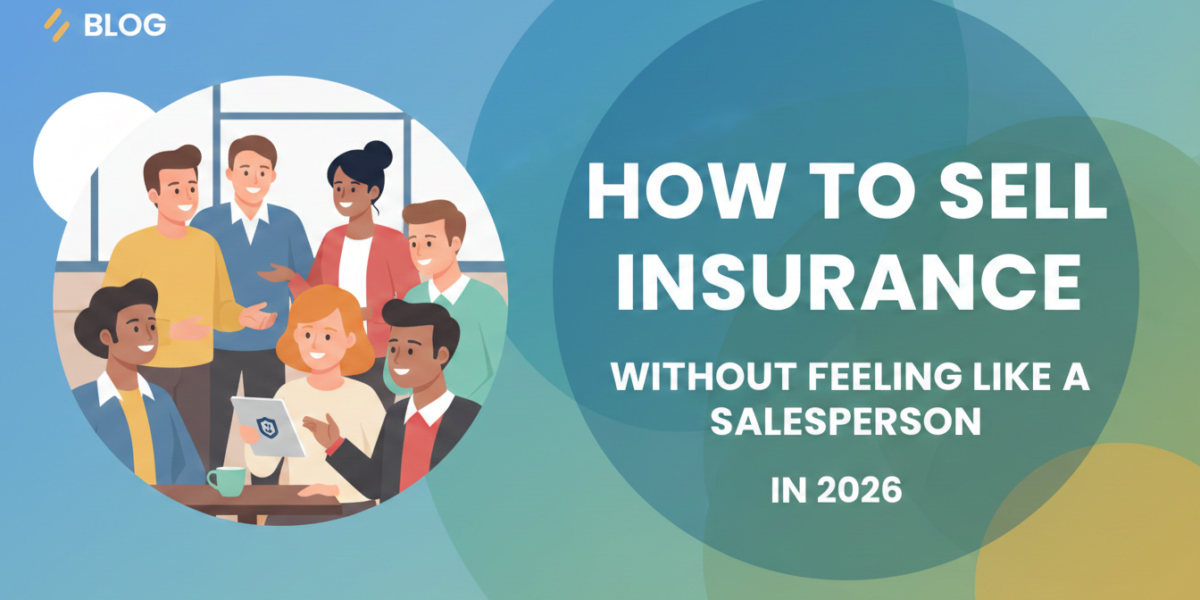 BLOG

HOW TO SELL INSURANCE

WITHOUT FEELING LIKE A SALESPERSON

IN 2026